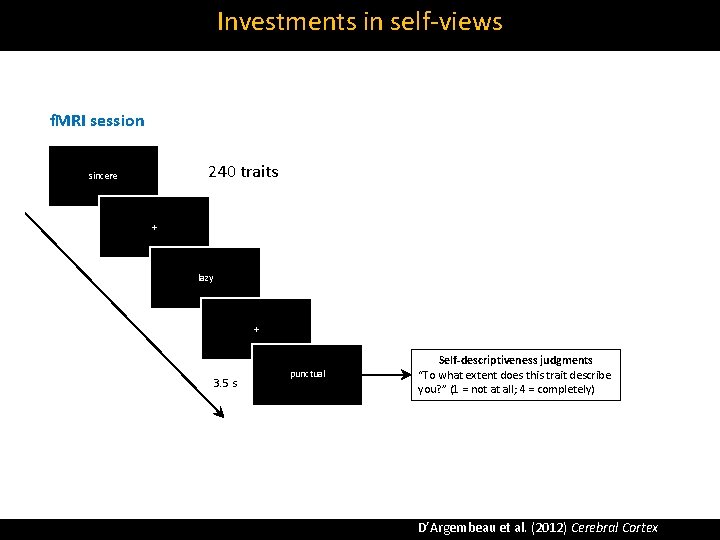 Investments in self-views

fMRI session

sincere

240 traits

+

lazy

+

3.5 s

punctual

Self-descriptiveness judgments
"To what extent does this trait describe you?" (1 = not at all; 4 = completely)

D'Argembeau et al. (2012) Cerebral Cortex